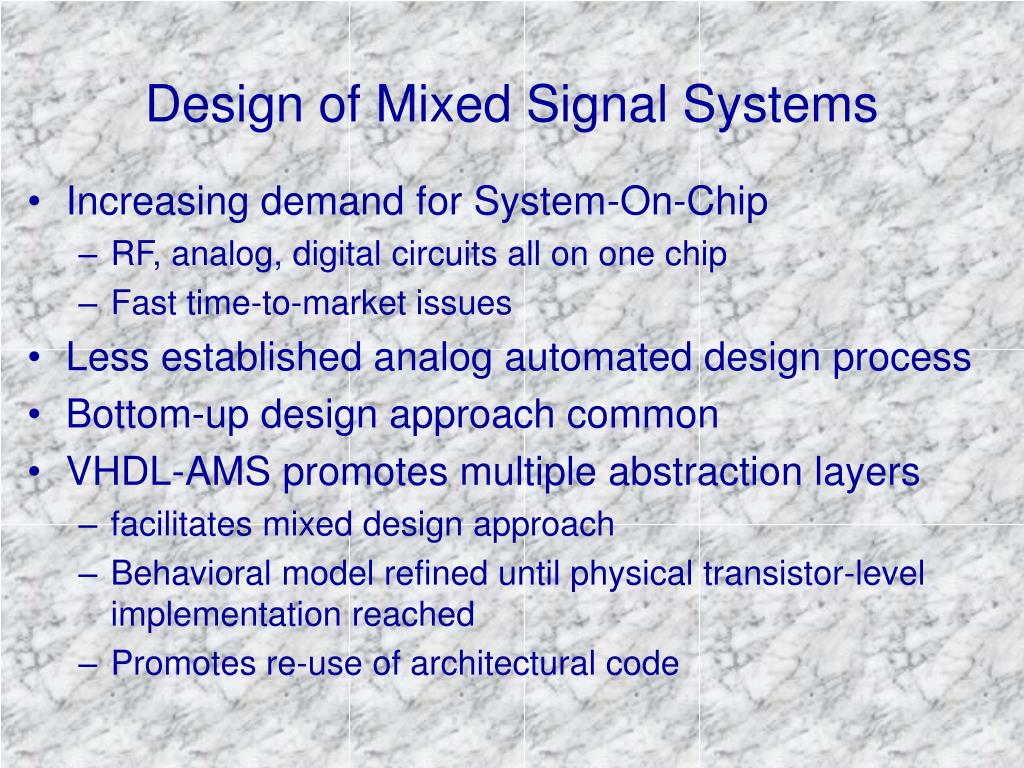 Design of Mixed Signal Systems

• Increasing demand for System-On-Chip
  – RF, analog, digital circuits all on one chip
  – Fast time-to-market issues
• Less established analog automated design process
• Bottom-up design approach common
• VHDL-AMS promotes multiple abstraction layers
  – facilitates mixed design approach
  – Behavioral model refined until physical transistor-level implementation reached
  – Promotes re-use of architectural code